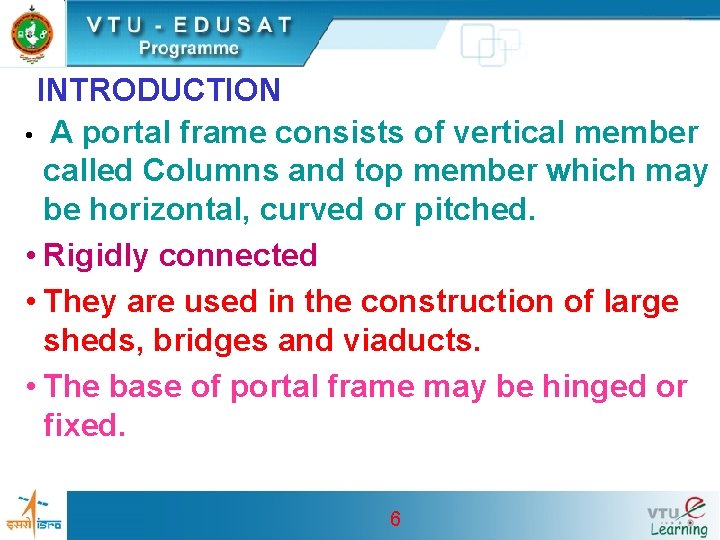 VTU - EDUSAT
Programme

INTRODUCTION

• A portal frame consists of vertical member called Columns and top member which may be horizontal, curved or pitched.

• Rigidly connected

• They are used in the construction of large sheds, bridges and viaducts.

• The base of portal frame may be hinged or fixed.

इसरो isro

6

VTU e Learning